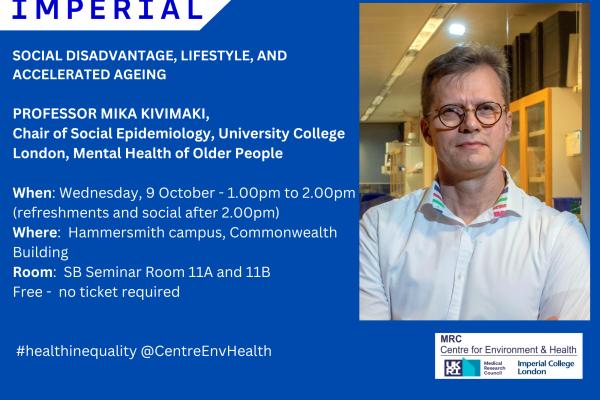 IMPERIAL

SOCIAL DISADVANTAGE, LIFESTYLE, AND ACCELERATED AGEING

PROFESSOR MIKA KIVIMAKI,
Chair of Social Epidemiology, University College London, Mental Health of Older People

When: Wednesday, 9 October - 1.00pm to 2.00pm (refreshments and social after 2.00pm)
Where: Hammersmith campus, Commonwealth Building
Room: SB Seminar Room 11A and 11B
Free - no ticket required

#healthinequality @CentreEnvHealth

MRC
Centre for Environment & Health
UKRI Medical Research Council
Imperial College London